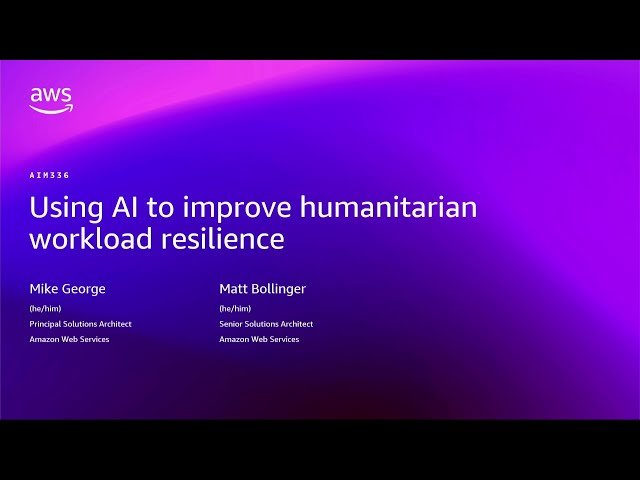 aws

AIM336

Using AI to improve humanitarian workload resilience

Mike George
(he/him)
Principal Solutions Architect
Amazon Web Services

Matt Bollinger
(he/him)
Senior Solutions Architect
Amazon Web Services